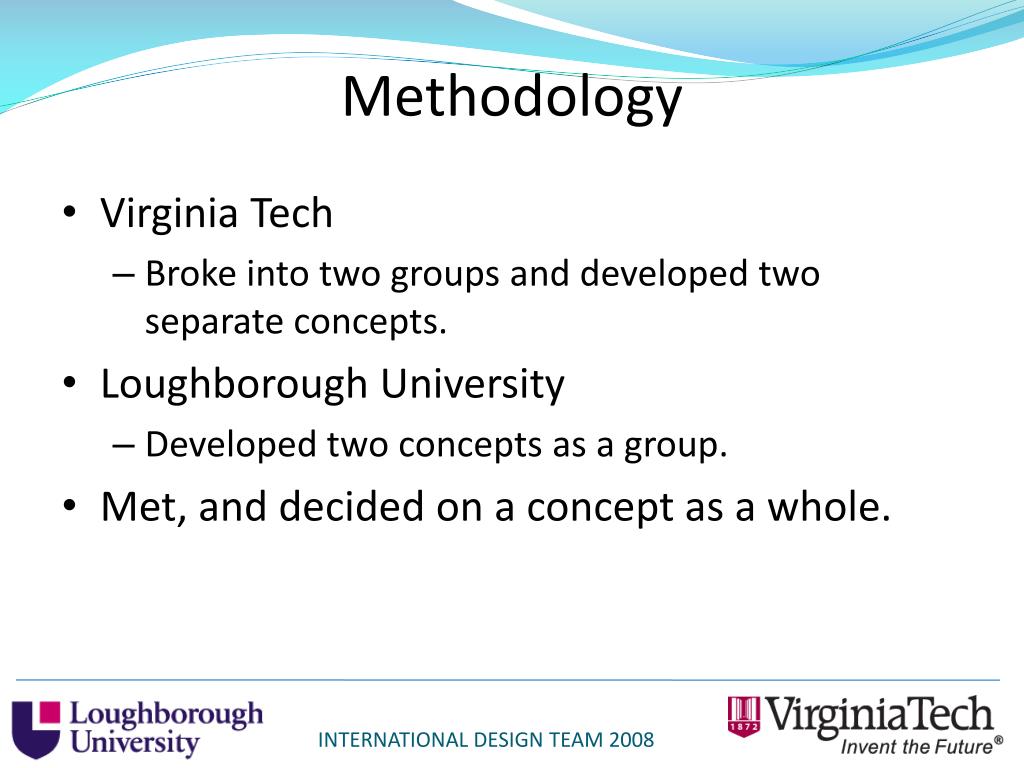 Methodology

• Virginia Tech
– Broke into two groups and developed two separate concepts.
• Loughborough University
– Developed two concepts as a group.
• Met, and decided on a concept as a whole.

Loughborough University

INTERNATIONAL DESIGN TEAM 2008

1872 VirginiaTech
Invent the Future®